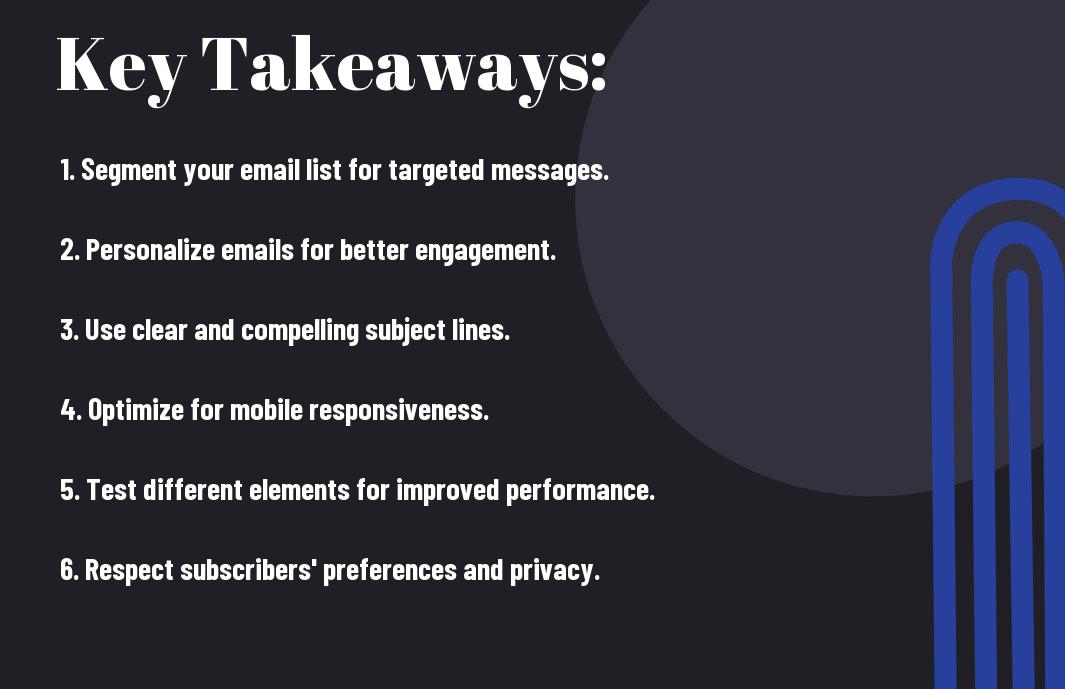 Key Takeaways:

1. Segment your email list for targeted messages.

2. Personalize emails for better engagement.

3. Use clear and compelling subject lines.

4. Optimize for mobile responsiveness.

5. Test different elements for improved performance.

6. Respect subscribers' preferences and privacy.